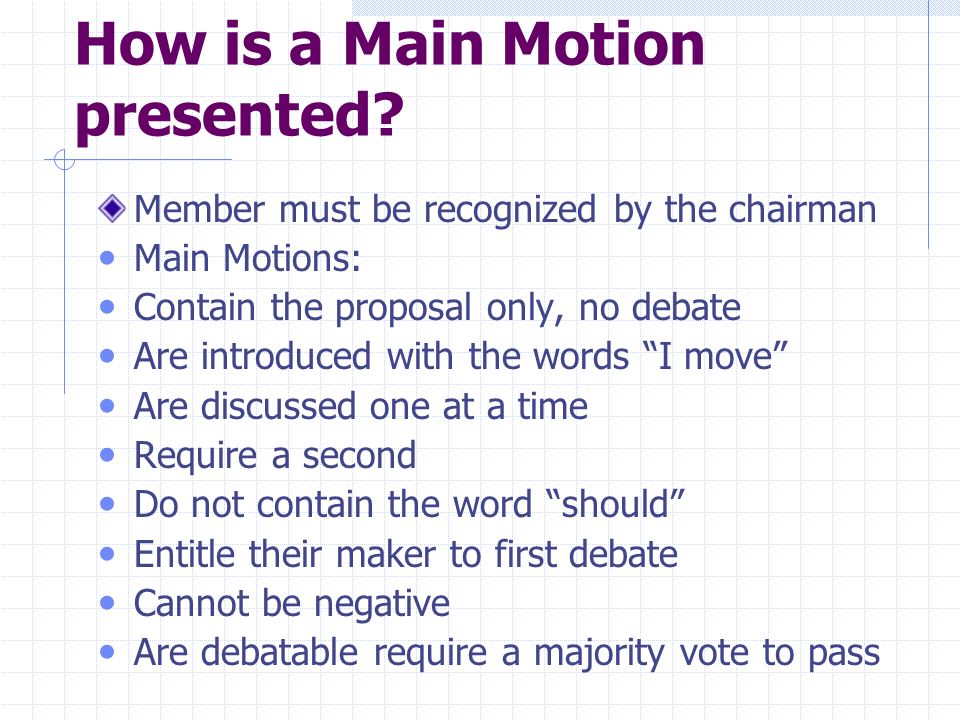 How is a Main Motion presented?

◆ Member must be recognized by the chairman
• Main Motions:
• Contain the proposal only, no debate
• Are introduced with the words “I move”
• Are discussed one at a time
• Require a second
• Do not contain the word “should”
• Entitle their maker to first debate
• Cannot be negative
• Are debatable require a majority vote to pass